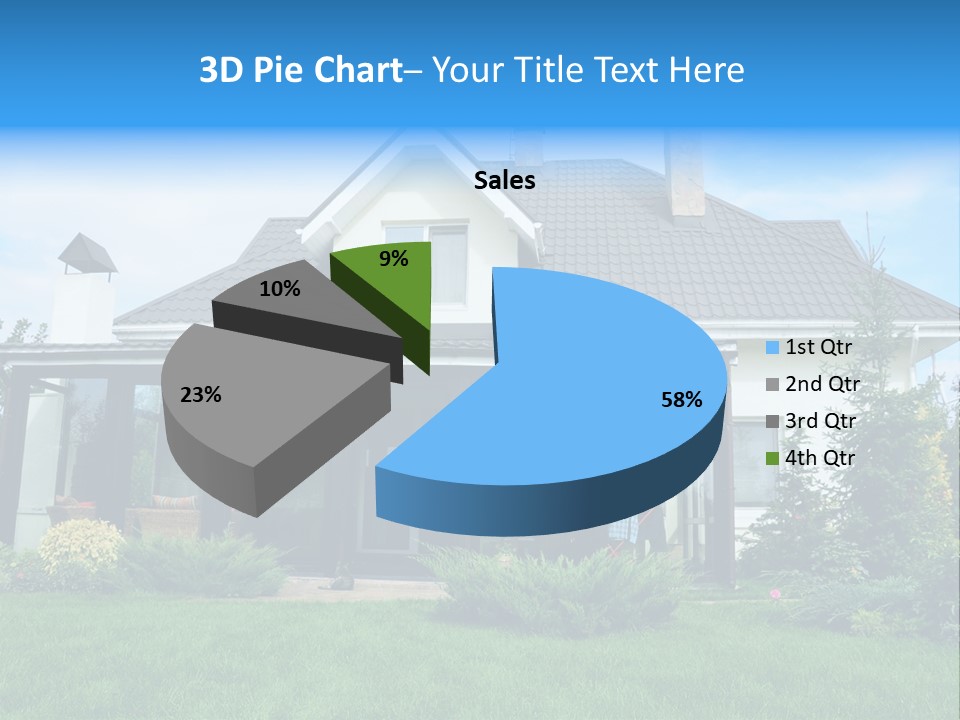 3D Pie Chart– Your Title Text Here

Sales

9%

10%

23%

58%

1st Qtr
2nd Qtr
3rd Qtr
4th Qtr